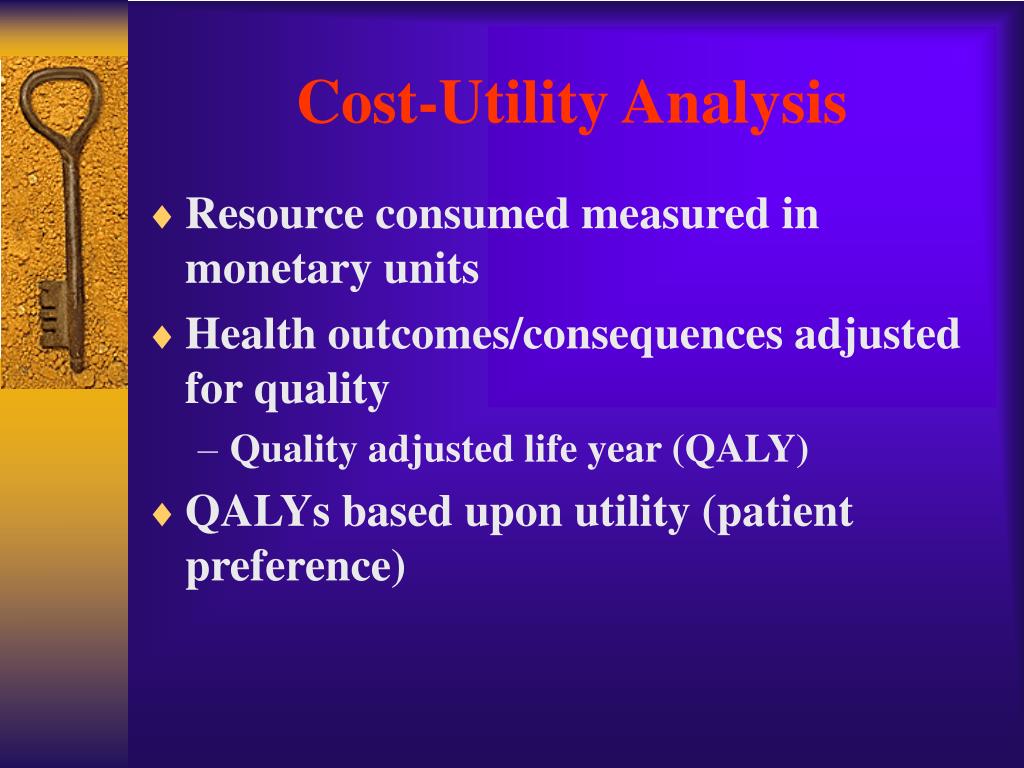 Cost-Utility Analysis

♦ Resource consumed measured in monetary units

♦ Health outcomes/consequences adjusted for quality

– Quality adjusted life year (QALY)

♦ QALYs based upon utility (patient preference)